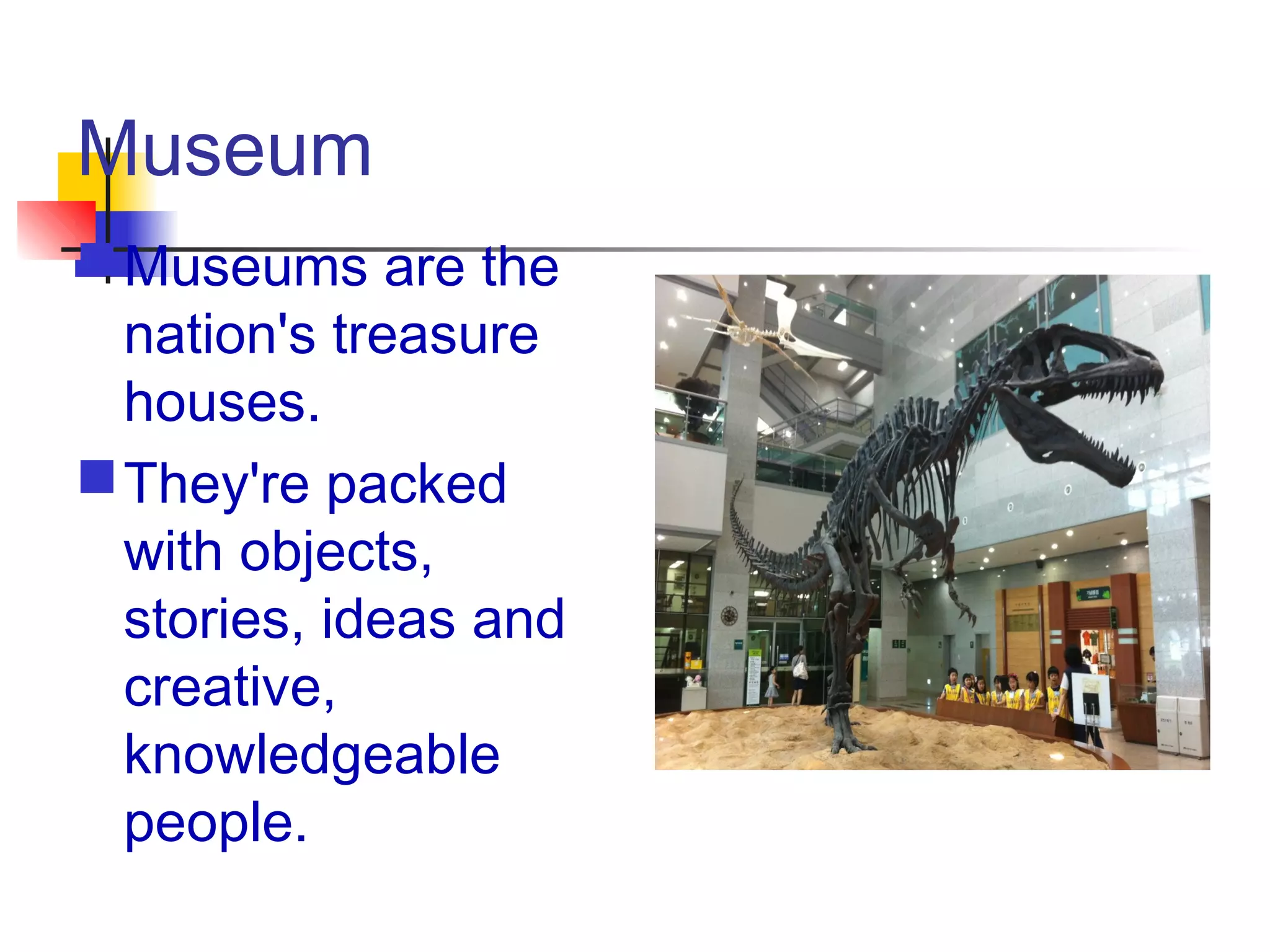 Museum

Museums are the nation's treasure houses.

They're packed with objects, stories, ideas and creative, knowledgeable people.